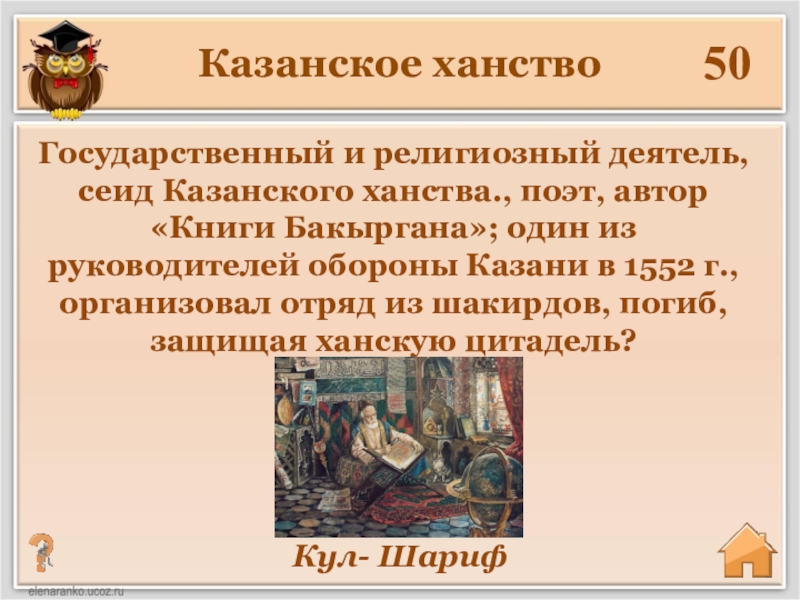 Казанское ханство 50

Государственный и религиозный деятель, сеид Казанского ханства., поэт, автор «Книги Бакыргана»; один из руководителей обороны Казани в 1552 г., организовал отряд из шакирдов, погиб, защищая ханскую цитадель?

Кул- Шариф

elenaranko.ucoz.ru